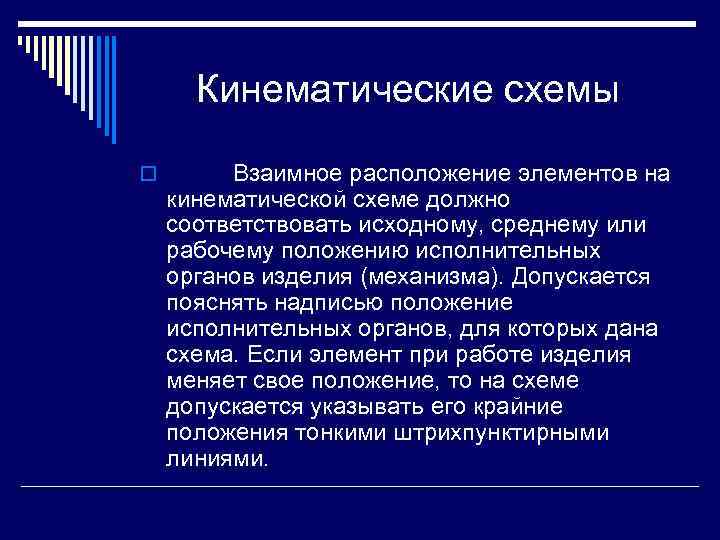 Кинематические схемы

Взаимное расположение элементов на кинематической схеме должно соответствовать исходному, среднему или рабочему положению исполнительных органов изделия (механизма). Допускается пояснять надписью положение исполнительных органов, для которых дана схема. Если элемент при работе изделия меняет свое положение, то на схеме допускается указывать его крайние положения тонкими штрихпунктирными линиями.